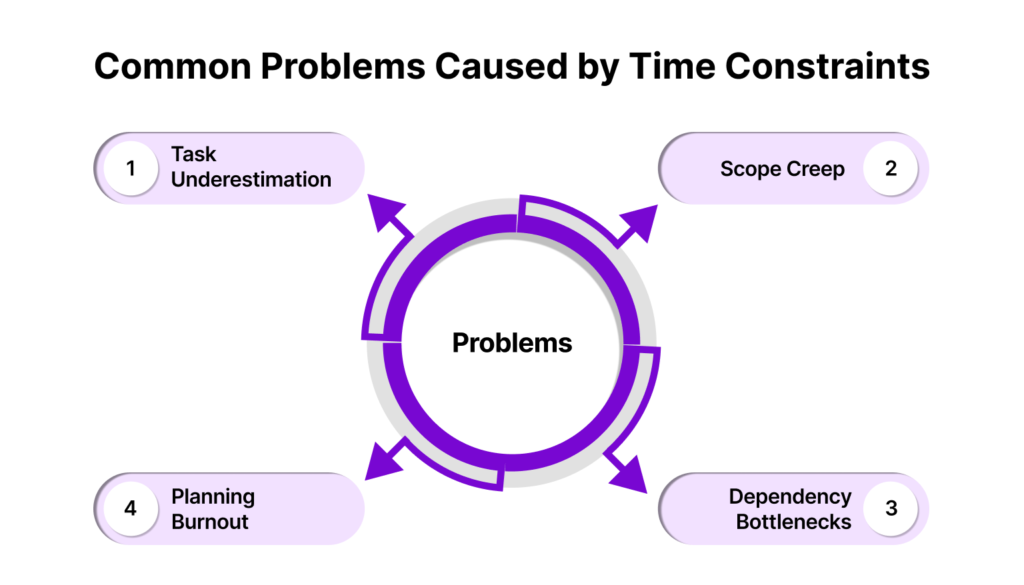 Common Problems Caused by Time Constraints

1 Task Underestimation

Scope Creep 2

Problems

4 Planning Burnout

Dependency Bottlenecks 3